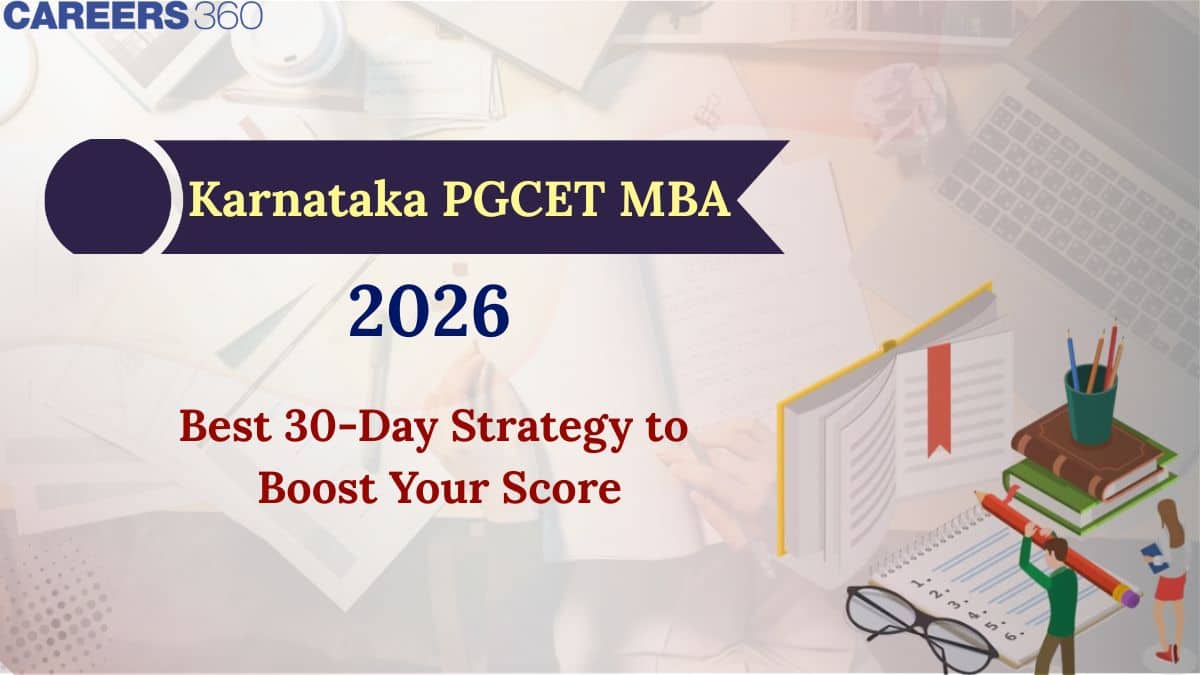 CAREERS360

Karnataka PGCET MBA

2026

Best 30-Day Strategy to Boost Your Score

1.
2.
3.
4.
5.
6.